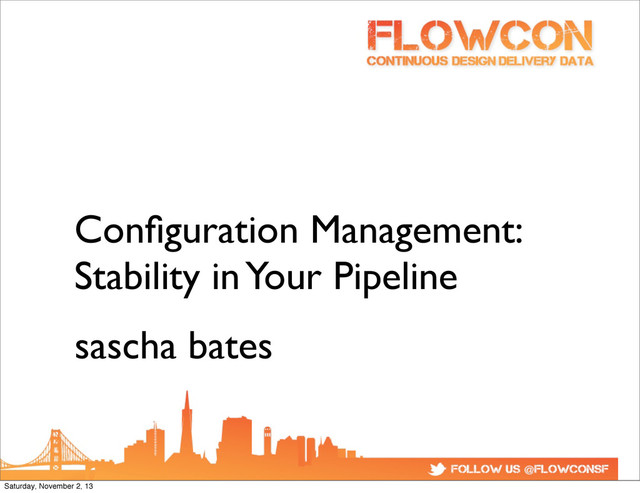 FLOWCON
CONTINUOUS DESIGN DELIVERY DATA

Configuration Management: Stability in Your Pipeline

sascha bates

FOLLOW US @FLOWCONSF

Saturday, November 2, 13